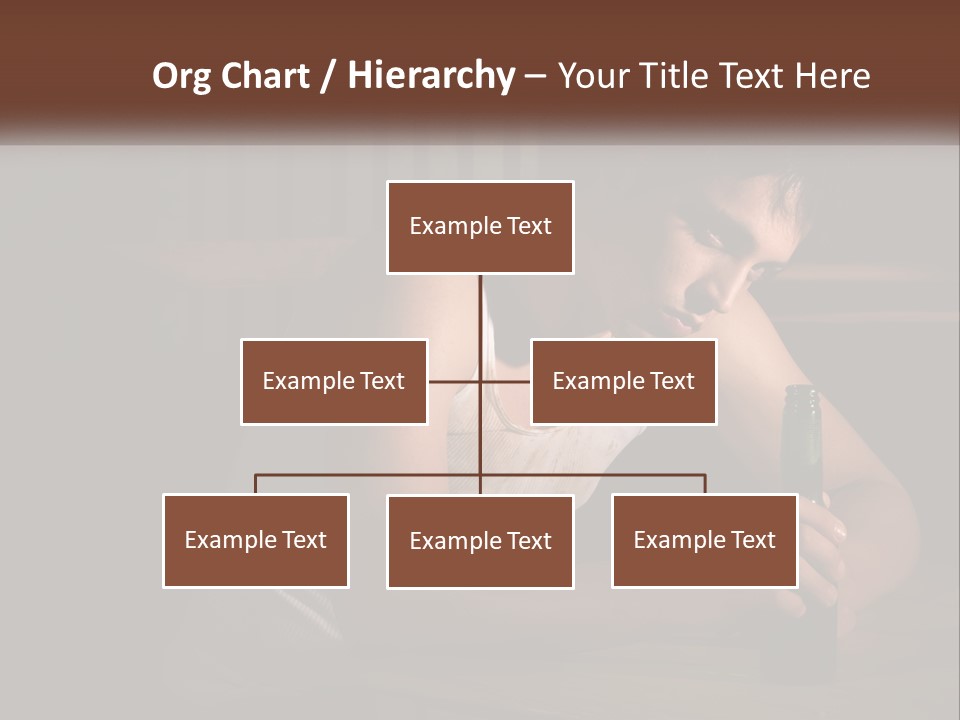 Org Chart / Hierarchy – Your Title Text Here

Example Text

Example Text

Example Text

Example Text

Example Text

Example Text